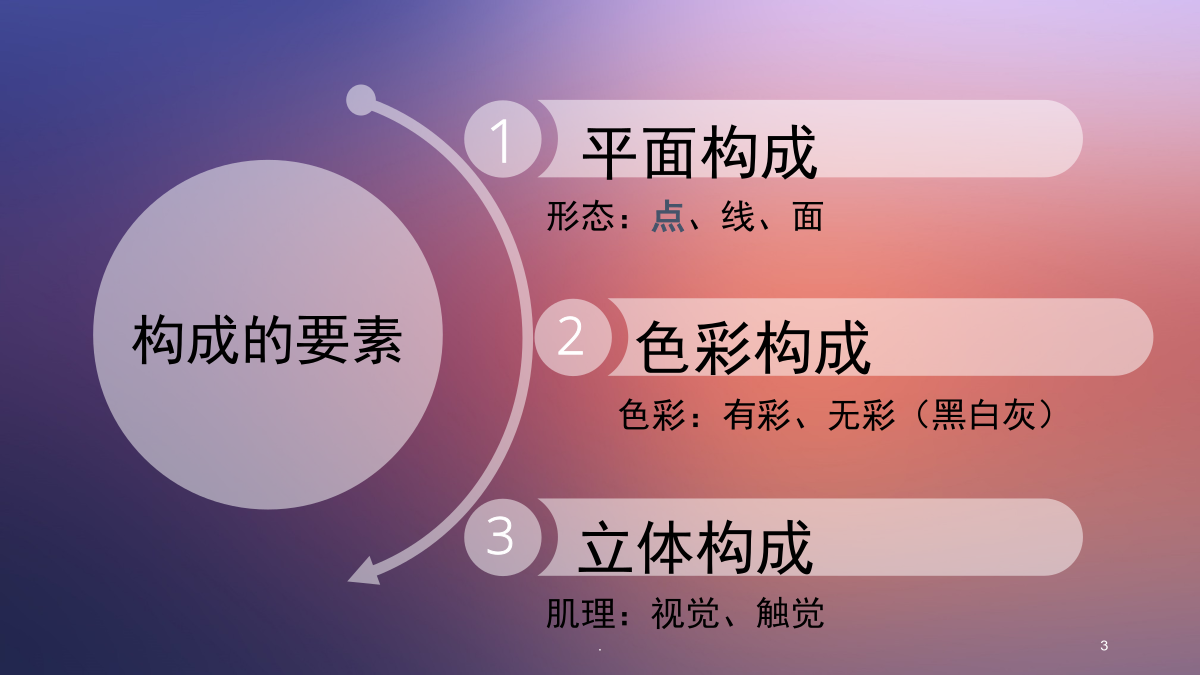 构成的要素

1 平面构成

形态：点、线、面

2 色彩构成

色彩：有彩、无彩（黑白灰）

3 立体构成

肌理：视觉、触觉

.

3